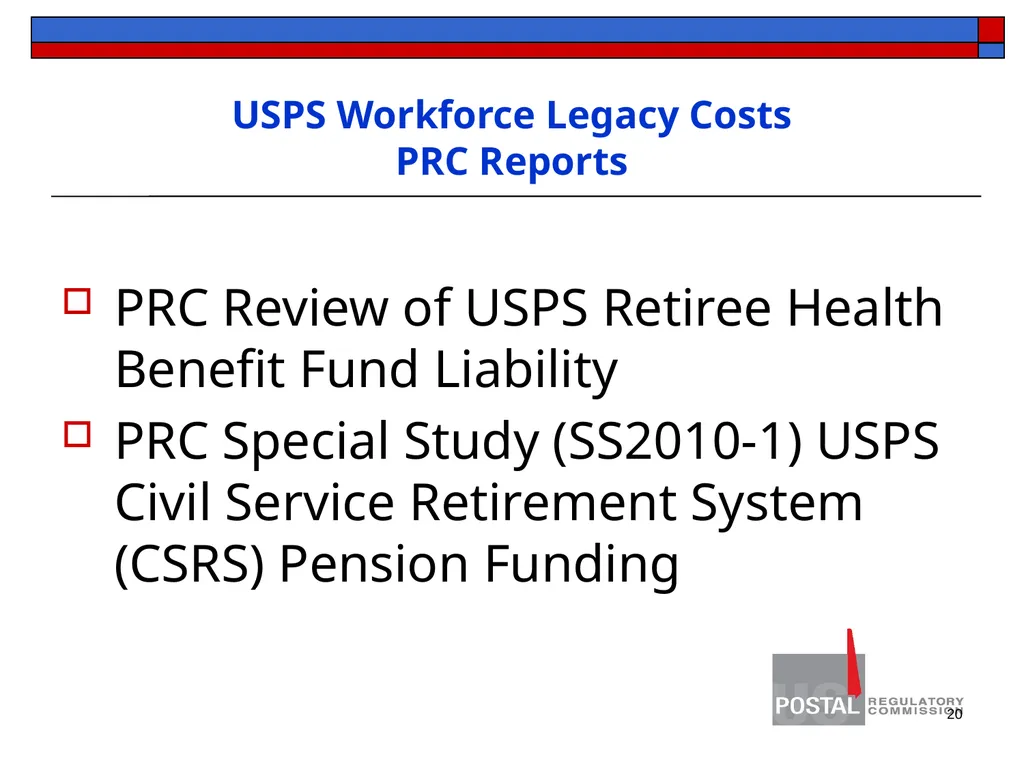 USPS Workforce Legacy Costs
PRC Reports

PRC Review of USPS Retiree Health Benefit Fund Liability

PRC Special Study (SS2010-1) USPS Civil Service Retirement System (CSRS) Pension Funding

POSTAL REGULATORY COMMISSION

20